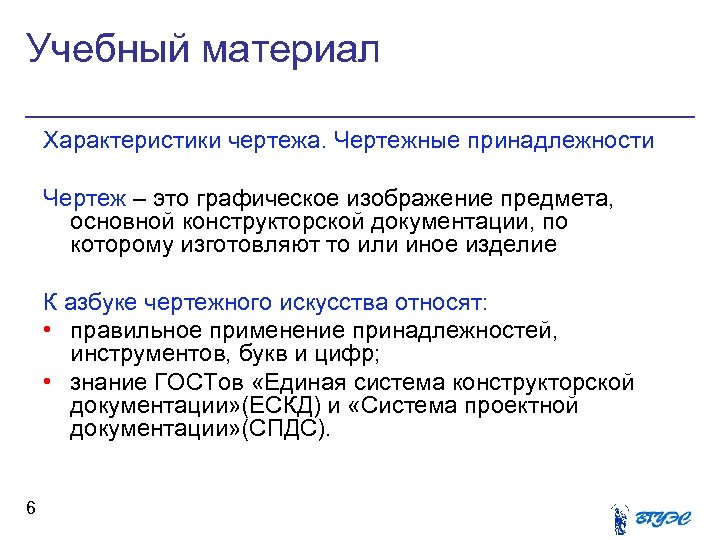 Учебный материал

Характеристики чертежа. Чертежные принадлежности

Чертеж – это графическое изображение предмета, основной конструкторской документации, по которому изготовляют то или иное изделие

К азбуке чертежного искусства относят:

• правильное применение принадлежностей, инструментов, букв и цифр;
• знание ГОСТов «Единая система конструкторской документации»(ЕСКД) и «Система проектной документации»(СПДС).

6

ВГУЭС